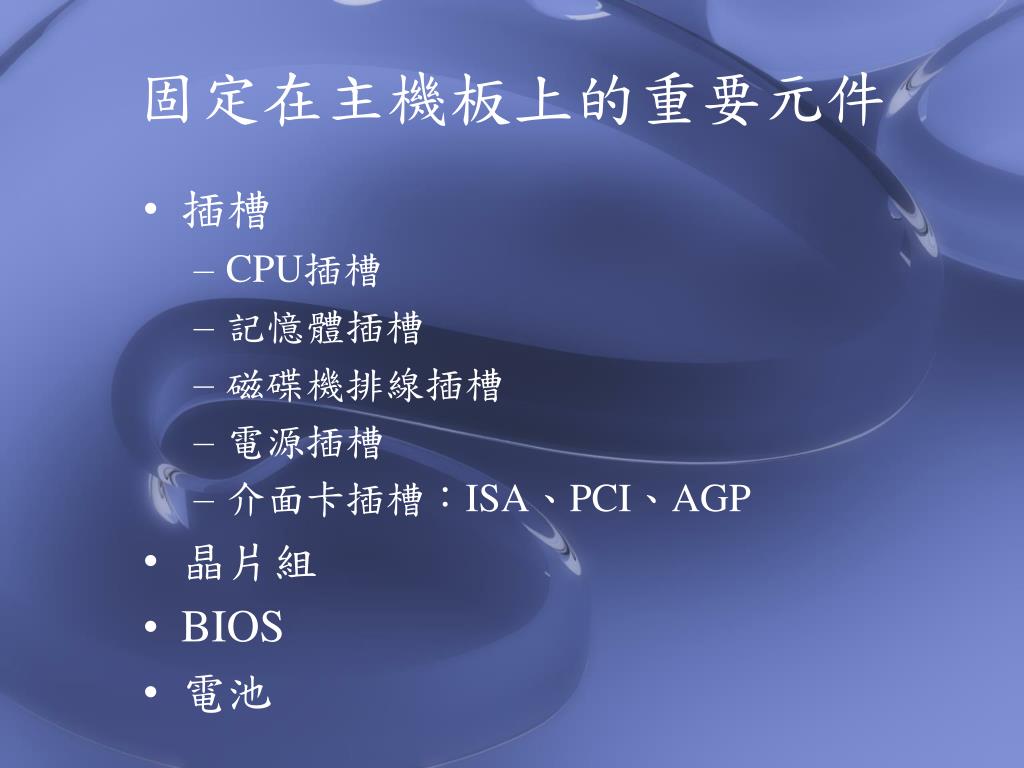 固定在主機板上的重要元件

• 插槽
  – CPU插槽
  – 記憶體插槽
  – 磁碟機排線插槽
  – 電源插槽
  – 介面卡插槽：ISA、PCI、AGP
• 晶片組
• BIOS
• 電池